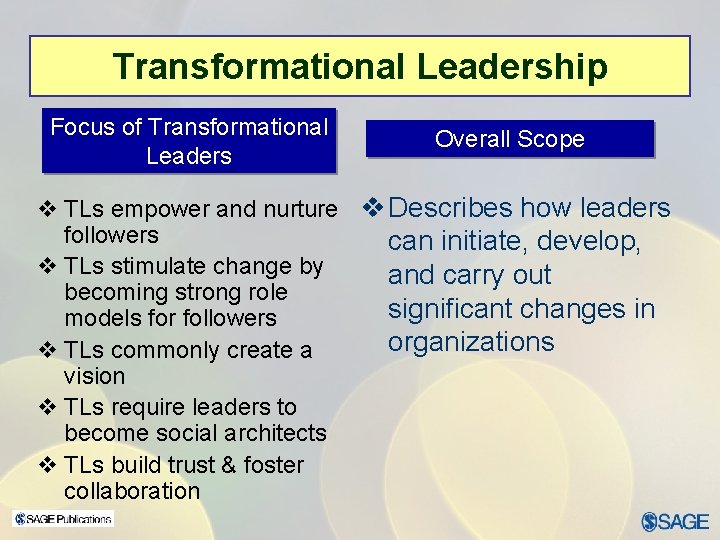 Transformational Leadership

Focus of Transformational Leaders

❖ TLs empower and nurture followers
❖ TLs stimulate change by becoming strong role models for followers
❖ TLs commonly create a vision
❖ TLs require leaders to become social architects
❖ TLs build trust & foster collaboration

Overall Scope

❖ Describes how leaders can initiate, develop, and carry out significant changes in organizations

SAGE Publications

SAGE